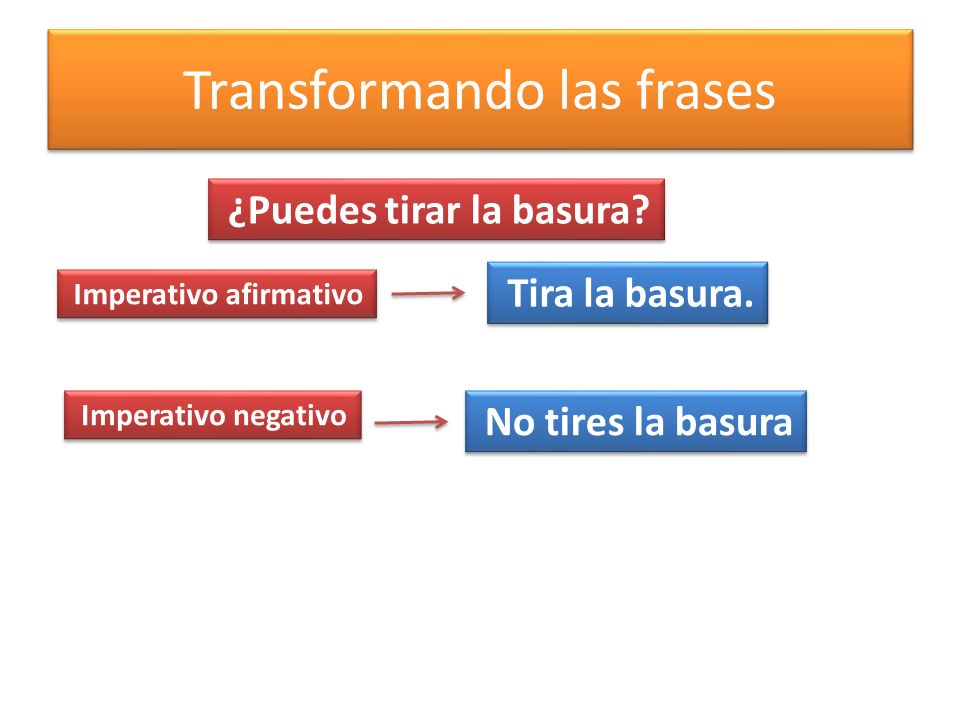 Transformando las frases

¿Puedes tirar la basura?

Imperativo afirmativo

Tira la basura.

Imperativo negativo

No tires la basura